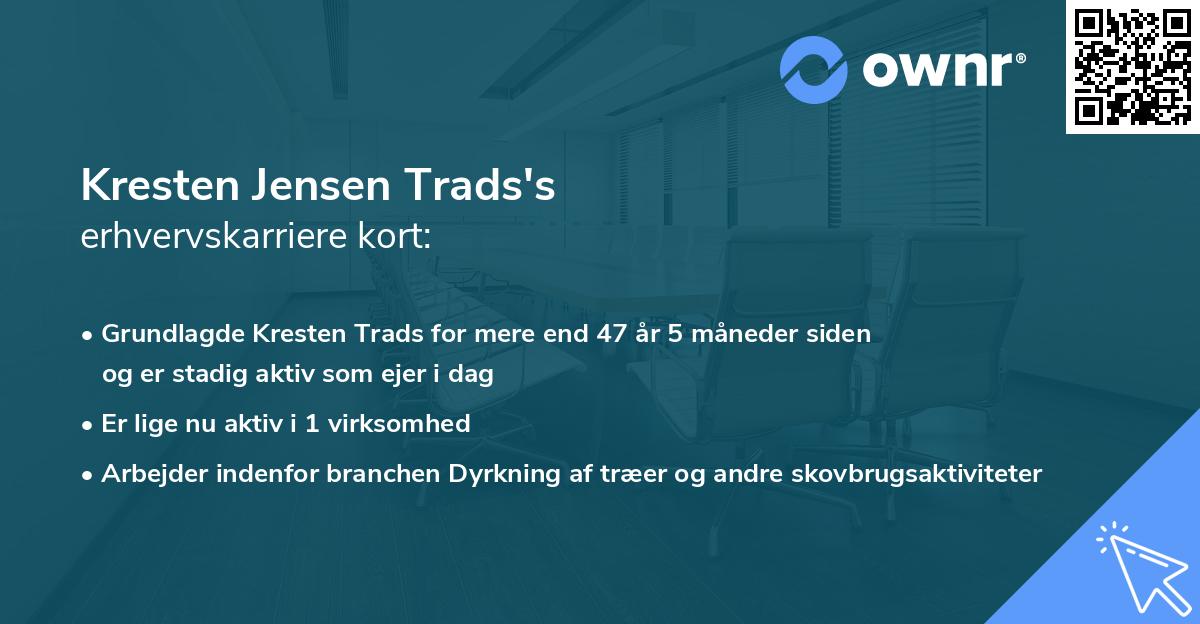 ownr®

Kresten Jensen Trads's
erhvervskarriere kort:

• Grundlagde Kresten Trads for mere end 47 år 5 måneder siden og er stadig aktiv som ejer i dag
• Er lige nu aktiv i 1 virksomhed
• Arbejder indenfor branchen Dyrkning af træer og andre skovbrugsaktiviteter